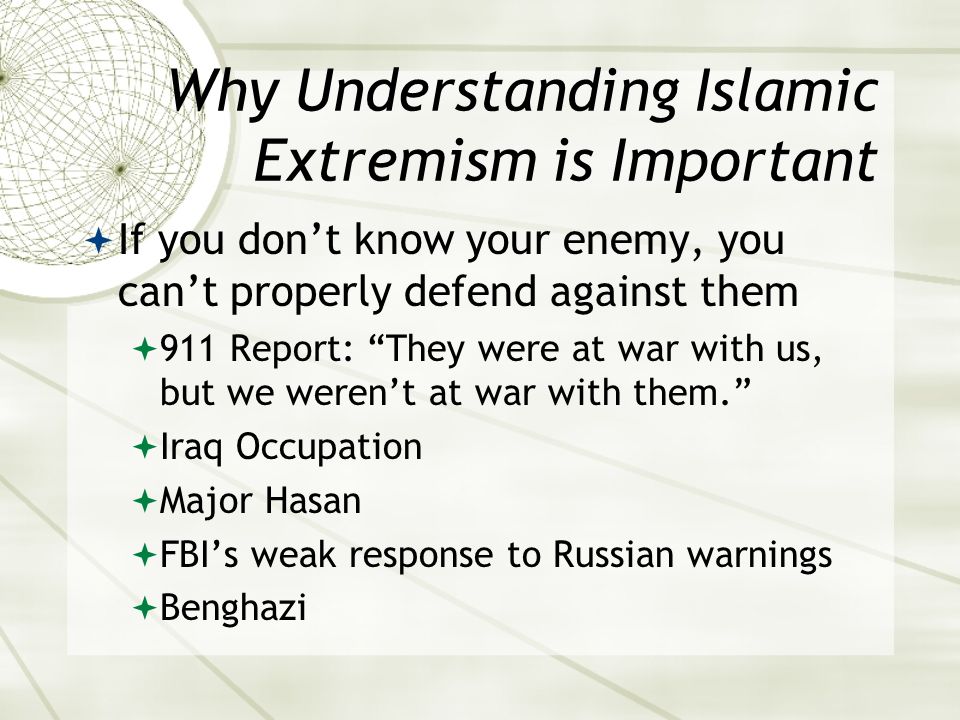 Why Understanding Islamic Extremism is Important

If you don’t know your enemy, you can’t properly defend against them

911 Report: “They were at war with us, but we weren’t at war with them.”

Iraq Occupation

Major Hasan

FBI’s weak response to Russian warnings

Benghazi